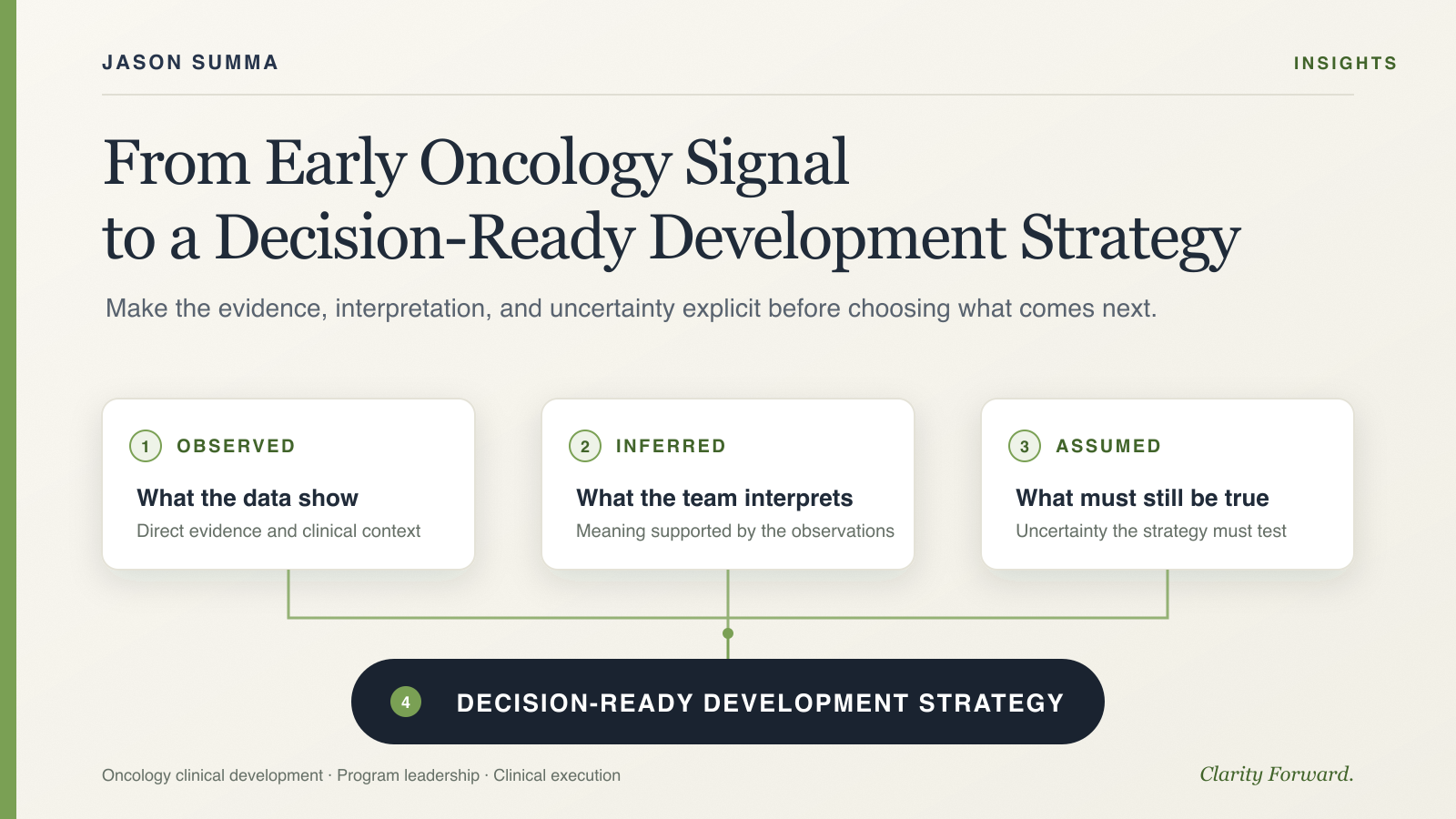 JASON SUMMA

INSIGHTS

From Early Oncology Signal to a Decision-Ready Development Strategy

Make the evidence, interpretation, and uncertainty explicit before choosing what comes next.

1 OBSERVED

What the data show

Direct evidence and clinical context

2 INFERRED

What the team interprets

Meaning supported by the observations

3 ASSUMED

What must still be true

Uncertainty the strategy must test

4 DECISION-READY DEVELOPMENT STRATEGY

Oncology clinical development · Program leadership · Clinical execution

Clarity Forward.